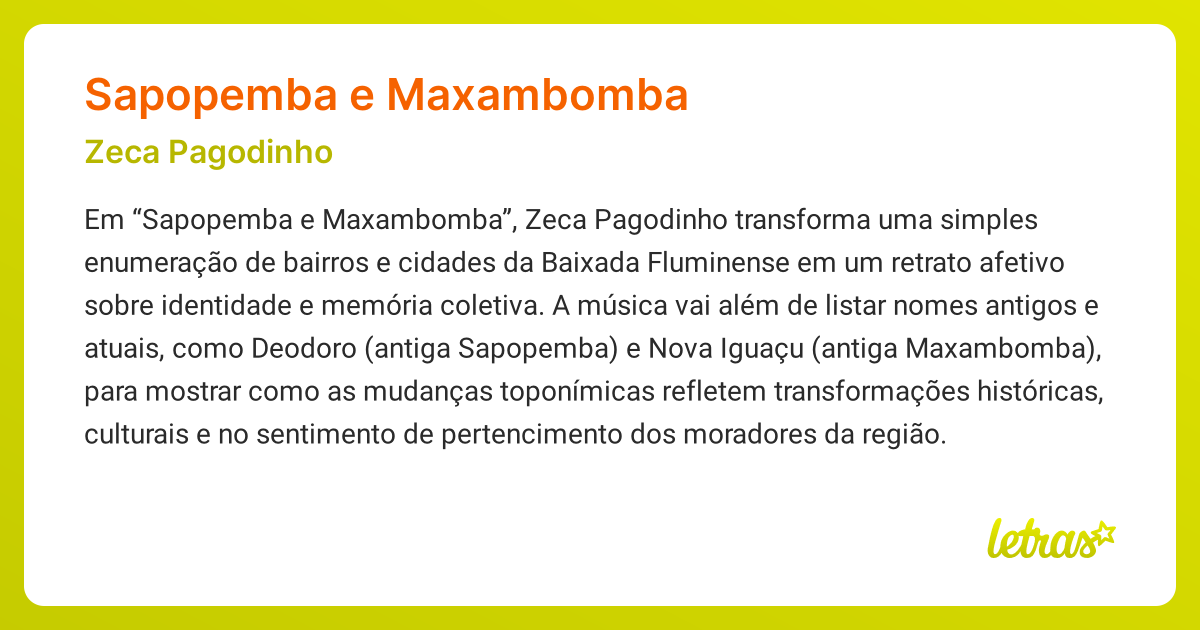 Sapopemba e Maxambomba

Zeca Pagodinho

Em “Sapopemba e Maxambomba”, Zeca Pagodinho transforma uma simples enumeração de bairros e cidades da Baixada Fluminense em um retrato afetivo sobre identidade e memória coletiva. A música vai além de listar nomes antigos e atuais, como Deodoro (antiga Sapopemba) e Nova Iguaçu (antiga Maxambomba), para mostrar como as mudanças toponímicas refletem transformações históricas, culturais e no sentimento de pertencimento dos moradores da região.

letras